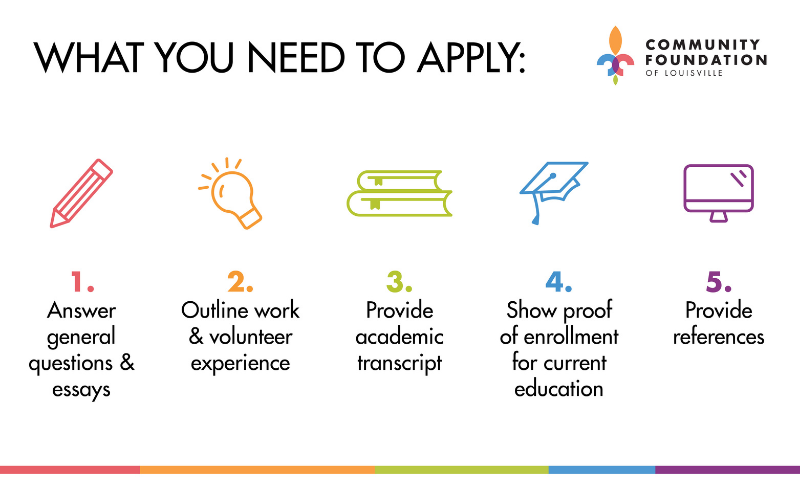 WHAT YOU NEED TO APPLY:

COMMUNITY FOUNDATION OF LOUISVILLE

1.
Answer general questions & essays

2.
Outline work & volunteer experience

3.
Provide academic transcript

4.
Show proof of enrollment for current education

5.
Provide references